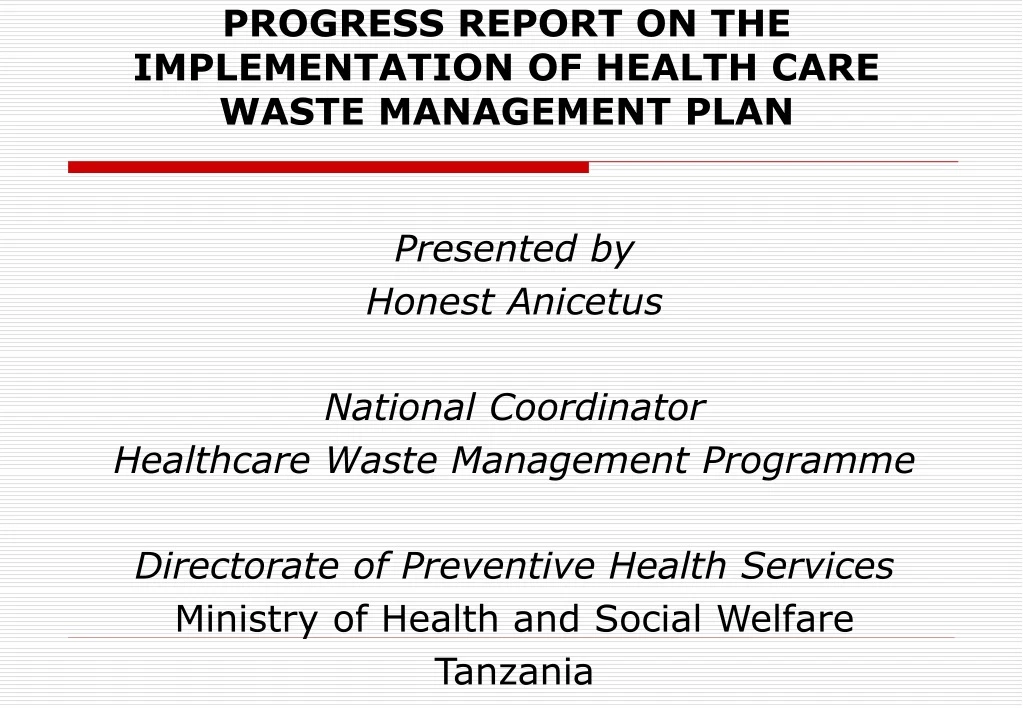 PROGRESS REPORT ON THE IMPLEMENTATION OF HEALTH CARE WASTE MANAGEMENT PLAN

Presented by
Honest Anicetus

National Coordinator
Healthcare Waste Management Programme

Directorate of Preventive Health Services
Ministry of Health and Social Welfare
Tanzania